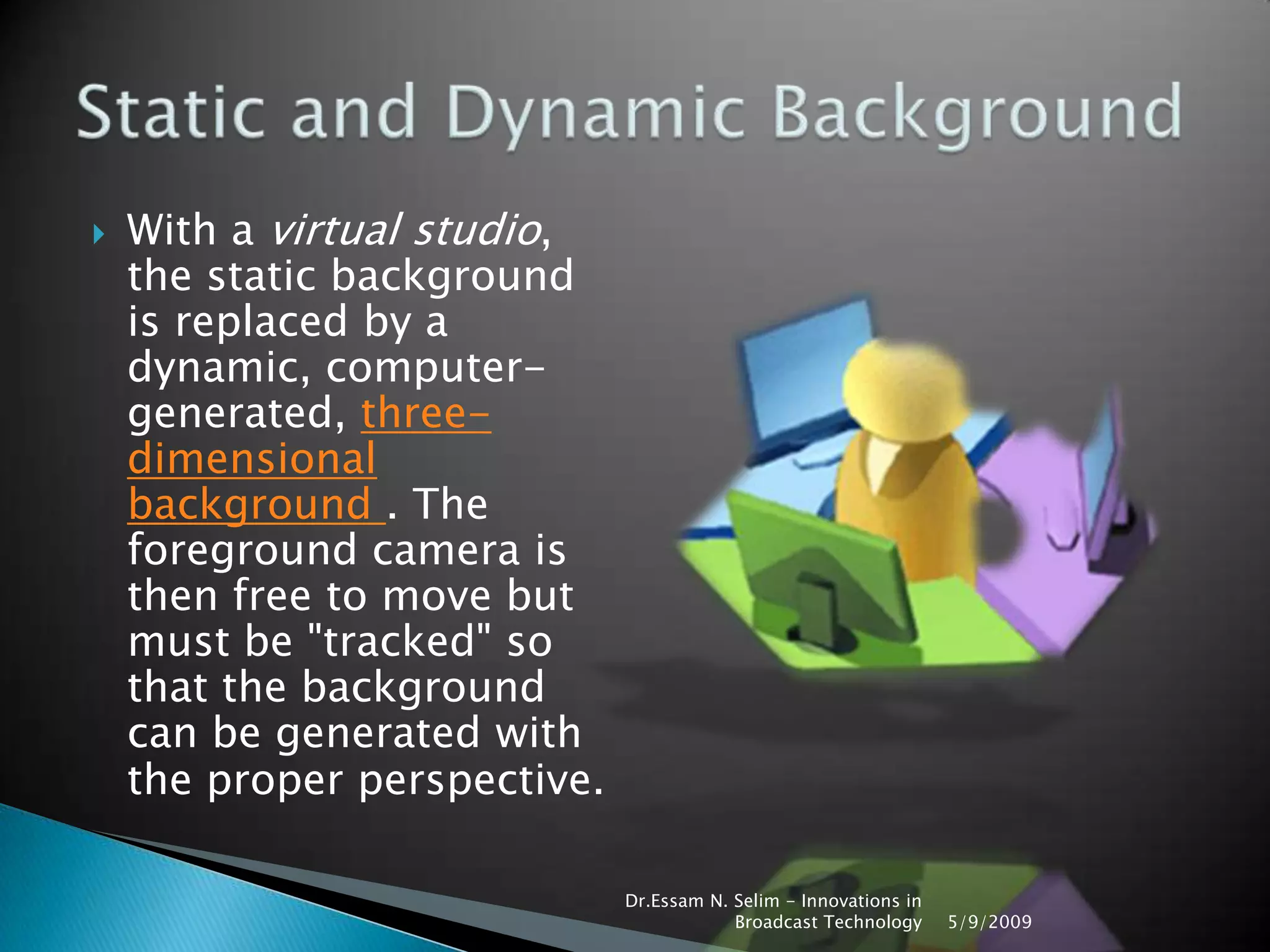 Static and Dynamic Background

With a virtual studio, the static background is replaced by a dynamic, computer-generated, three-dimensional background . The foreground camera is then free to move but must be "tracked" so that the background can be generated with the proper perspective.

Dr.Essam N. Selim - Innovations in Broadcast Technology 5/9/2009